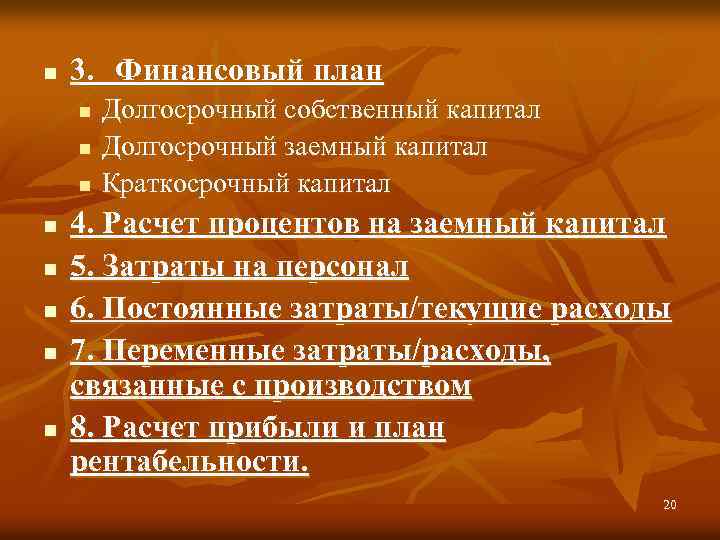 3. Финансовый план
Долгосрочный собственный капитал
Долгосрочный заемный капитал
Краткосрочный капитал
4. Расчет процентов на заемный капитал
5. Затраты на персонал
6. Постоянные затраты/текущие расходы
7. Переменные затраты/расходы, связанные с производством
8. Расчет прибыли и план рентабельности.

20